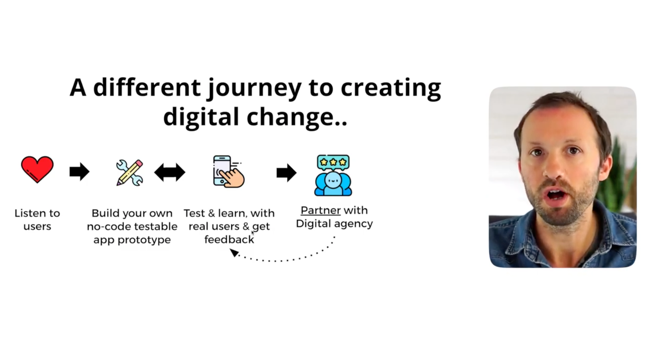 A different journey to creating digital change..

Listen to users

Build your own no-code testable app prototype

Test & learn, with real users & get feedback

Partner with Digital agency